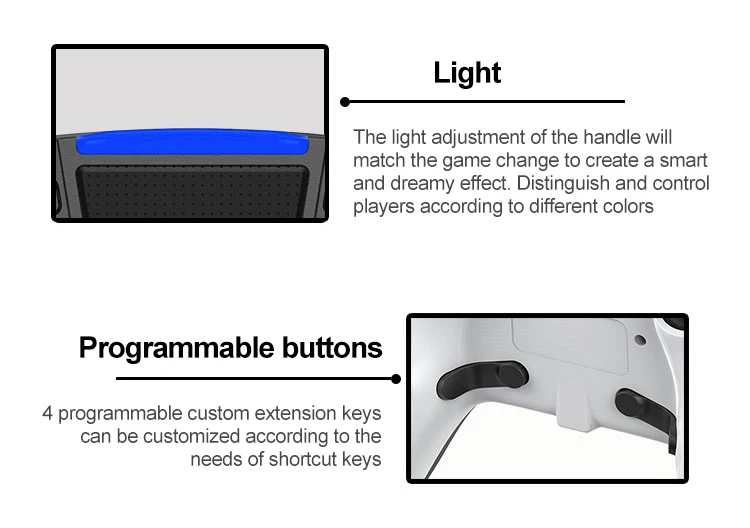 Light

The light adjustment of the handle will match the game change to create a smart and dreamy effect. Distinguish and control players according to different colors

Programmable buttons

4 programmable custom extension keys can be customized according to the needs of shortcut keys